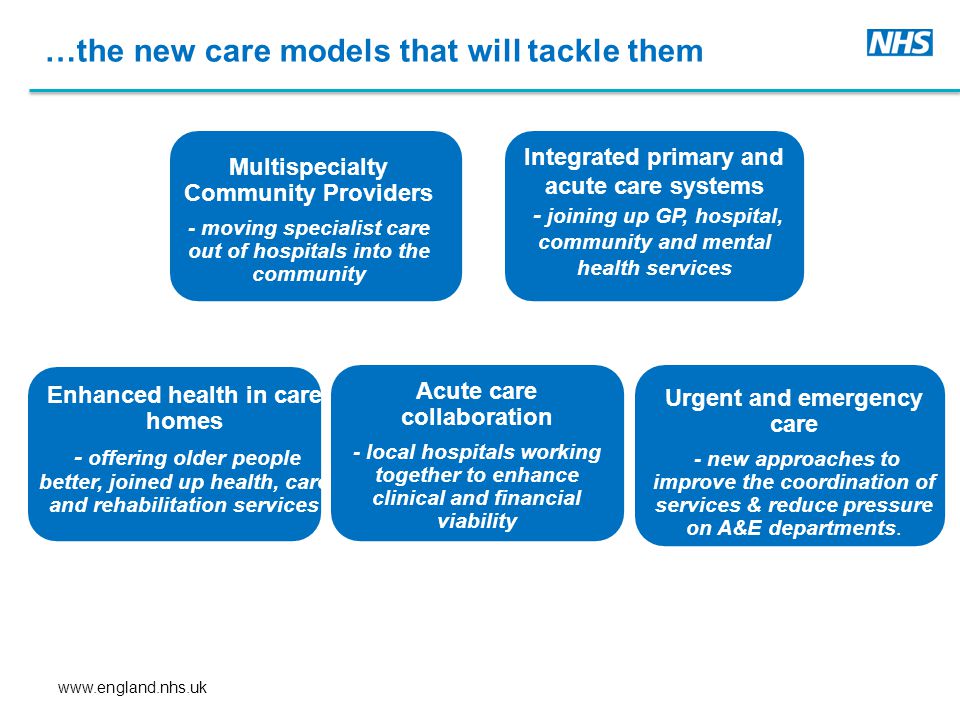 …the new care models that will tackle them

NHS

Multispecialty Community Providers

- moving specialist care out of hospitals into the community

Integrated primary and acute care systems

- joining up GP, hospital, community and mental health services

Enhanced health in care homes

- offering older people better, joined up health, care and rehabilitation services

Acute care collaboration

- local hospitals working together to enhance clinical and financial viability

Urgent and emergency care

- new approaches to improve the coordination of services & reduce pressure on A&E departments.

www.england.nhs.uk